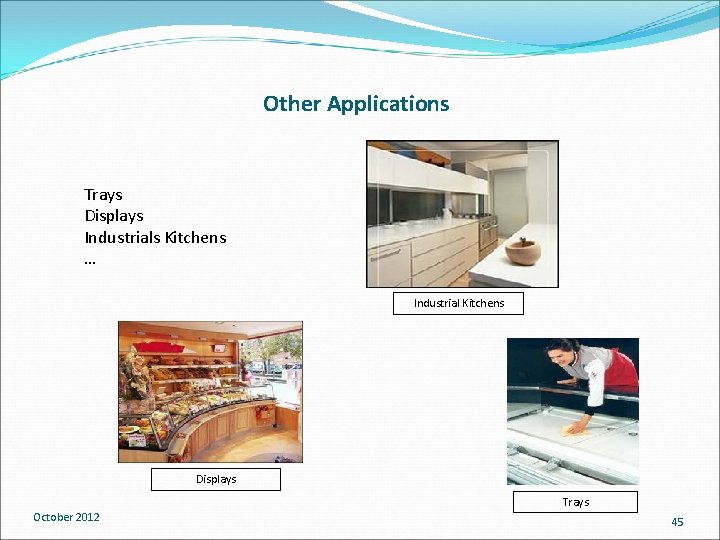 Other Applications

Trays
Displays
Industrials Kitchens
…

Industrial Kitchens

Displays

Trays

October 2012

45